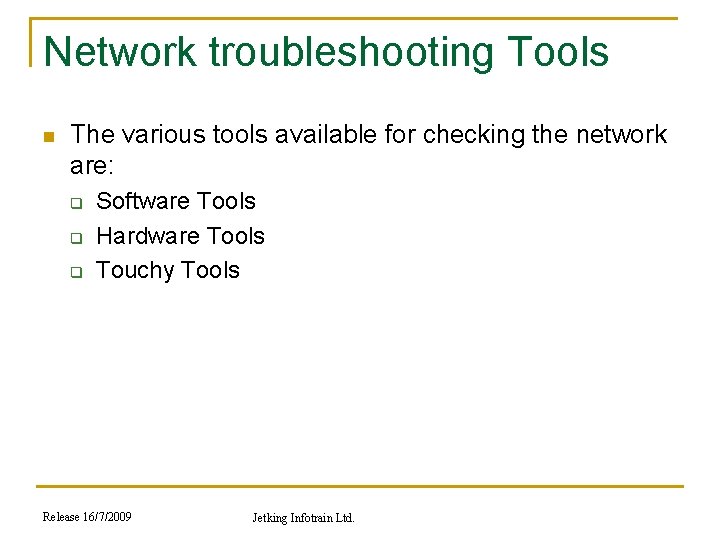 Network troubleshooting Tools

The various tools available for checking the network are:

Software Tools

Hardware Tools

Touchy Tools

Release 16/7/2009

Jetking Infotrain Ltd.